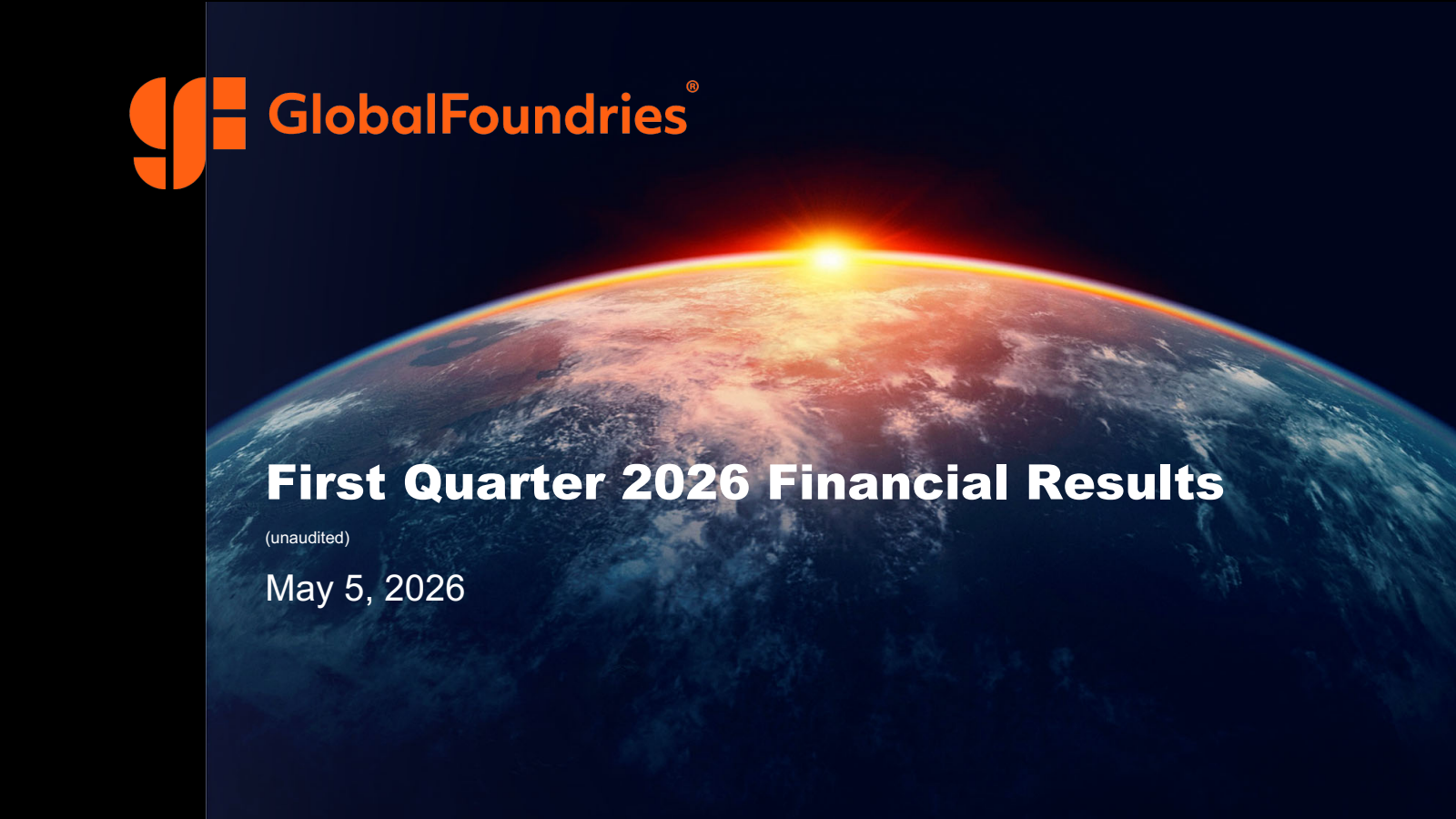 GlobalFoundries®

First Quarter 2026 Financial Results

(unaudited)

May 5, 2026